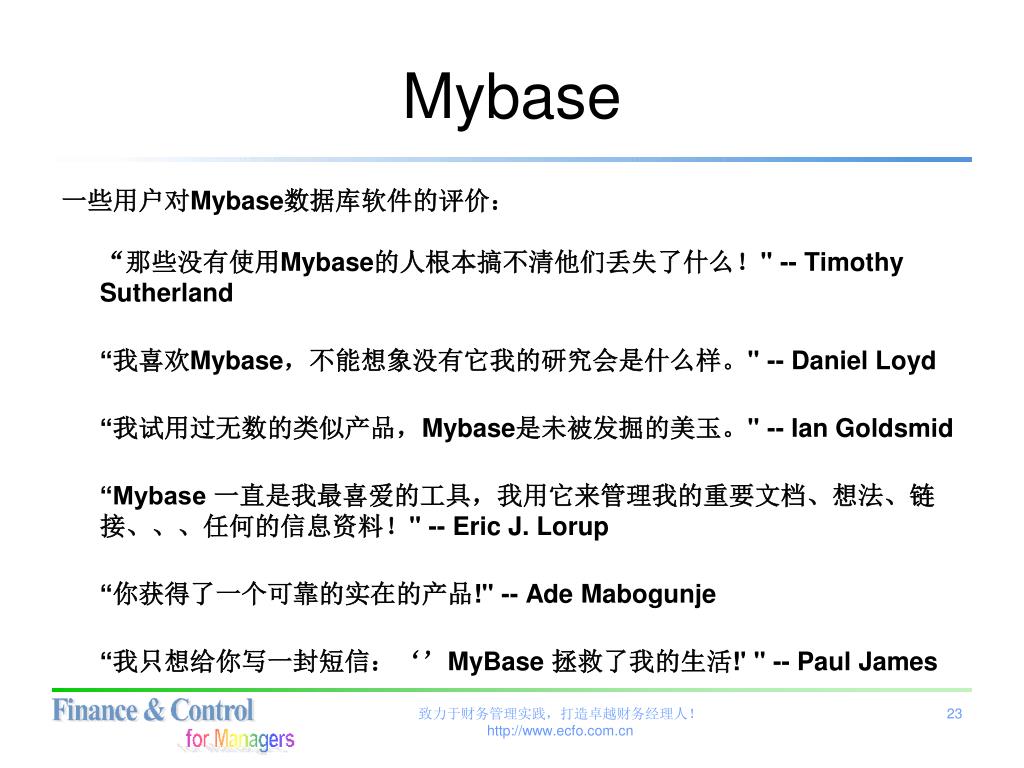 Mybase

一些用户对Mybase数据库软件的评价：

“那些没有使用Mybase的人根本搞不清他们丢失了什么！" -- Timothy Sutherland

“我喜欢Mybase，不能想象没有它我的研究会是什么样。" -- Daniel Loyd

“我试用过无数的类似产品，Mybase是未被发掘的美玉。" -- Ian Goldsmid

“Mybase 一直是我最喜爱的工具，我用它来管理我的重要文档、想法、链接、、、任何的信息资料！" -- Eric J. Lorup

“你获得了一个可靠的实在的产品!" -- Ade Mabogunje

“我只想给你写一封短信：‘’MyBase 拯救了我的生活!' " -- Paul James

Finance & Control for Managers

致力于财务管理实践，打造卓越财务经理人！
http://www.ecfo.com.cn

23